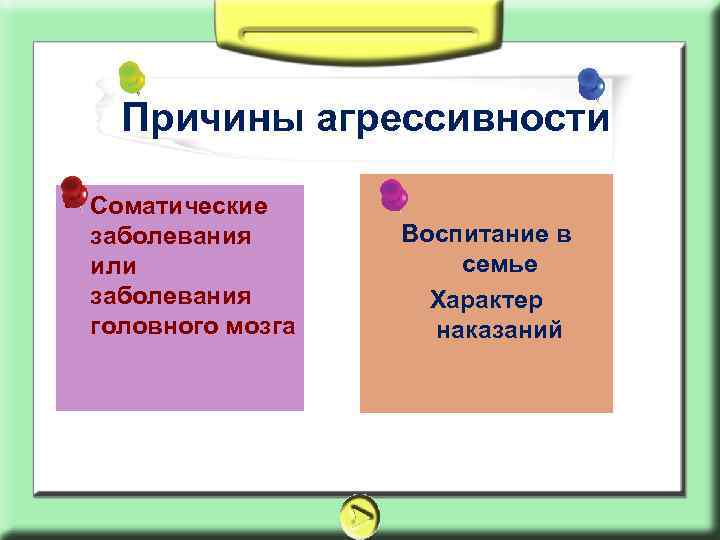 Причины агрессивности

Соматические заболевания или заболевания головного мозга

Воспитание в семье

Характер наказаний